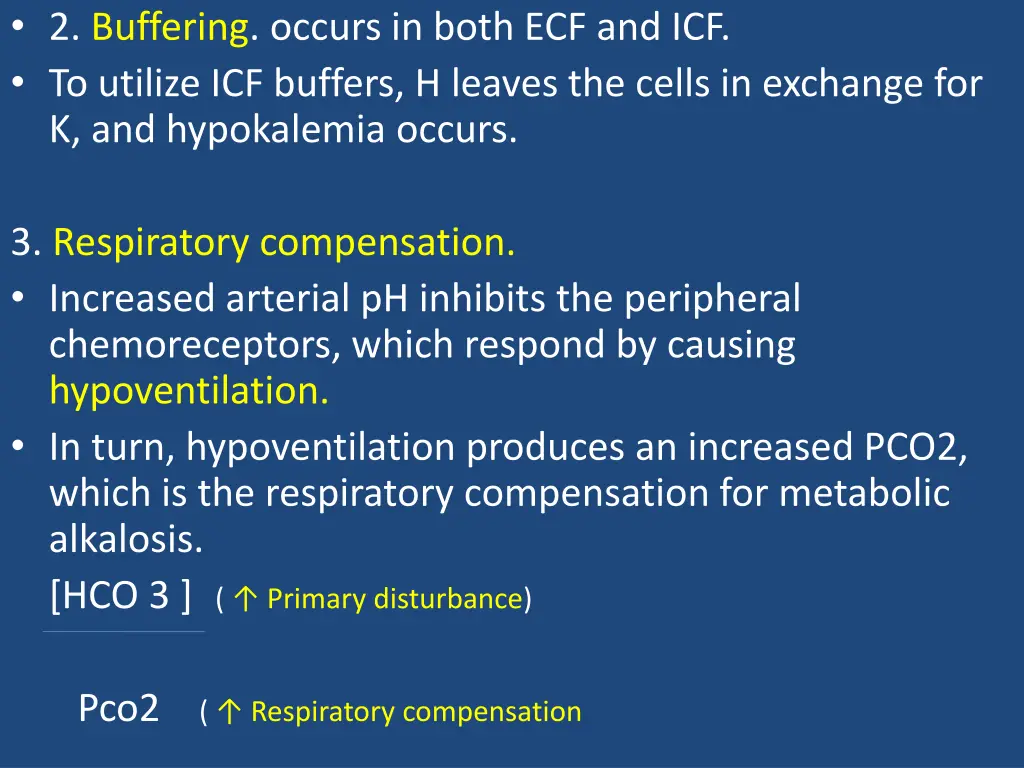 • 2. Buffering. occurs in both ECF and ICF.
• To utilize ICF buffers, H leaves the cells in exchange for K, and hypokalemia occurs.

3. Respiratory compensation.
• Increased arterial pH inhibits the peripheral chemoreceptors, which respond by causing hypoventilation.
• In turn, hypoventilation produces an increased PCO2, which is the respiratory compensation for metabolic alkalosis.

[HCO 3 ] ( ↑ Primary disturbance)

Pco2 ( ↑ Respiratory compensation